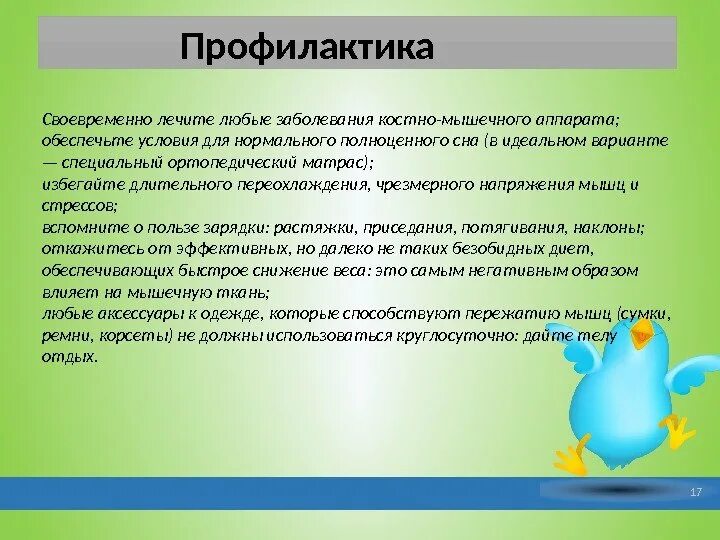 Профилактика

Своевременно лечите любые заболевания костно-мышечного аппарата;
обеспечьте условия для нормального полноценного сна (в идеальном варианте — специальный ортопедический матрас);
избегайте длительного переохлаждения, чрезмерного напряжения мышц и стрессов;
вспомните о пользе зарядки: растяжки, приседания, потягивания, наклоны;
откажитесь от эффективных, но далеко не таких безобидных диет, обеспечивающих быстрое снижение веса: это самым негативным образом влияет на мышечную ткань;
любые аксессуары к одежде, которые способствуют пережатию мышц (сумки, ремни, корсеты) не должны использоваться круглосуточно: дайте телу отдых.

17